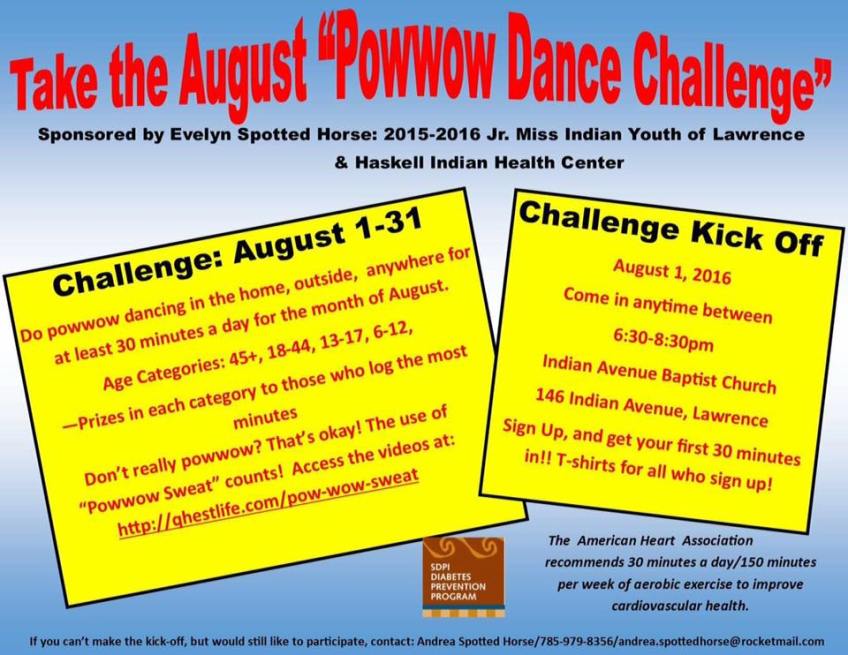 Take the August "Powwow Dance Challenge"

Sponsored by Evelyn Spotted Horse: 2015-2016 Jr. Miss Indian Youth of Lawrence & Haskell Indian Health Center

Challenge: August 1-31

Do powwow dancing in the home, outside, anywhere for at least 30 minutes a day for the month of August.

Age Categories: 45+, 18-44, 13-17, 6-12,

—Prizes in each category to those who log the most minutes

Don't really powwow? That's okay! The use of "Powwow Sweat" counts! Access the videos at: http://qhestlife.com/pow-wow-sweat

Challenge Kick Off

August 1, 2016

Come in anytime between

6:30-8:30pm

Indian Avenue Baptist Church

146 Indian Avenue, Lawrence

Sign Up, and get your first 30 minutes in!! T-shirts for all who sign up!

SDPI DIABETES PREVENTION PROGRAM

The American Heart Association recommends 30 minutes a day/150 minutes per week of aerobic exercise to improve cardiovascular health.

If you can't make the kick-off, but would still like to participate, contact: Andrea Spotted Horse/785-979-8356/andrea.spottedhorse@rocketmail.com